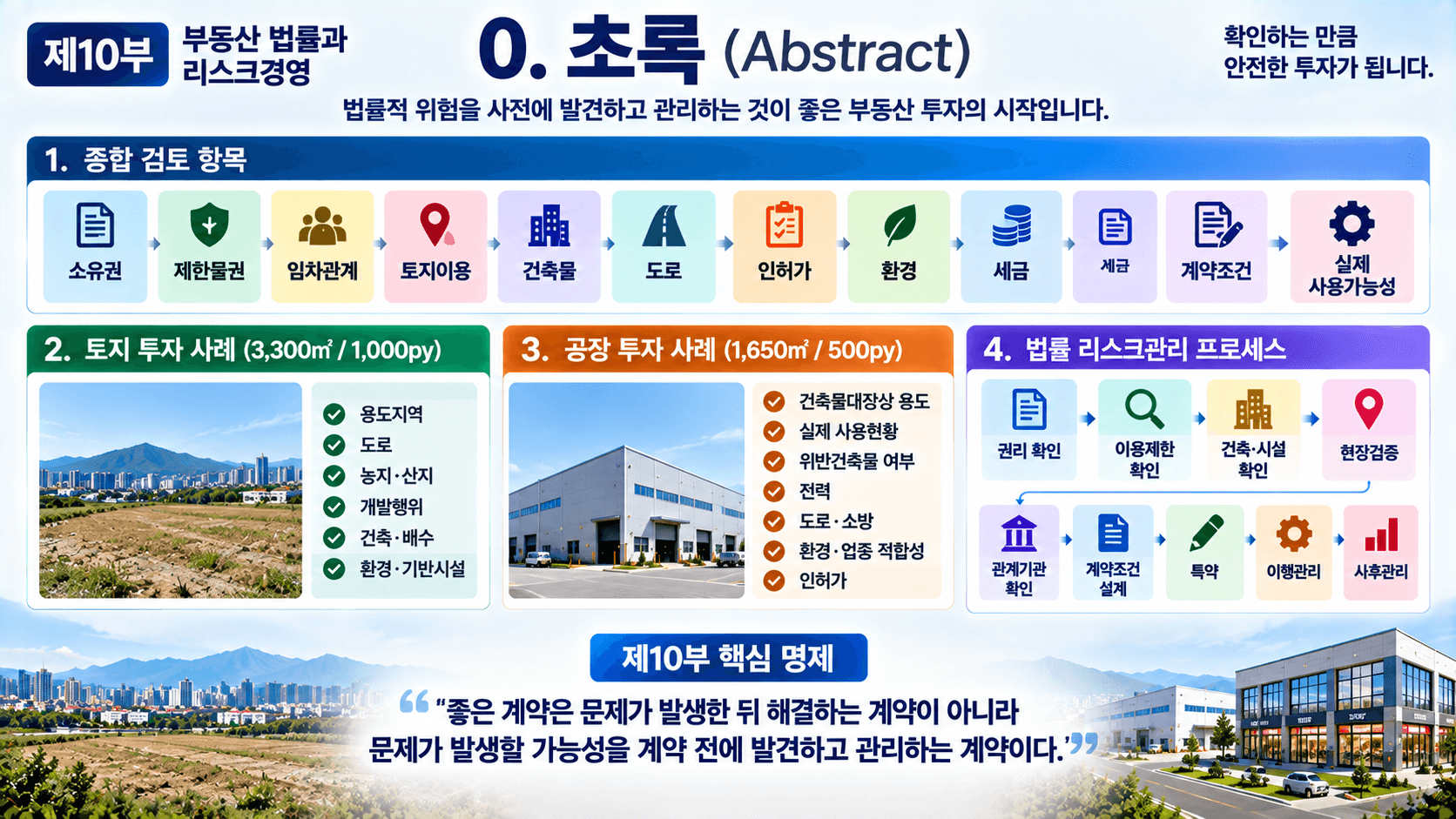 제10부 부동산 법률과 리스크경영

0. 초록 (Abstract)

확인하는 만큼 안전한 투자가 됩니다.

법률적 위험을 사전에 발견하고 관리하는 것이 좋은 부동산 투자의 시작입니다.

1. 종합 검토 항목

소유권
제한물권
임차관계
토지이용
건축물
도로
인허가
환경
세금
세금
계약조건
실제 사용가능성

2. 토지 투자 사례 (3,300㎡ / 1,000py)

용도지역
도로
농지·산지
개발행위
건축·배수
환경·기반시설

3. 공장 투자 사례 (1,650㎡ / 500py)

건축물대장상 용도
실제 사용현황
위반건축물 여부
전력
도로·소방
환경·업종 적합성
인허가

4. 법률 리스크관리 프로세스

권리 확인
이용제한 확인
건축·시설 확인
현장검증
관계기관 확인
계약조건 설계
특약
이행관리
사후관리

제10부 핵심 명제

“좋은 계약은 문제가 발생한 뒤 해결하는 계약이 아니라 문제가 발생할 가능성을 계약 전에 발견하고 관리하는 계약이다.”